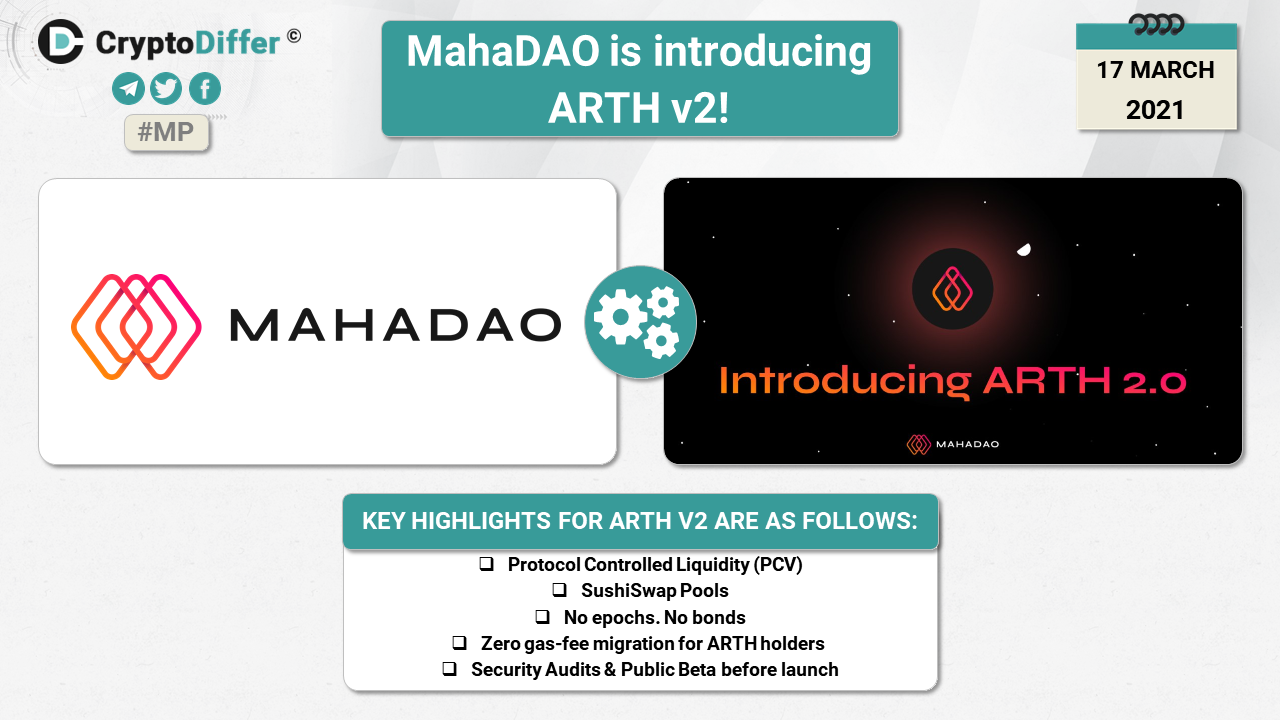 CryptoDiffer ©

#MP

MahaDAO is introducing ARTH v2!

17 MARCH 2021

MAHADAO

Introducing ARTH 2.0

MAHADAO

KEY HIGHLIGHTS FOR ARTH V2 ARE AS FOLLOWS:

❑ Protocol Controlled Liquidity (PCV)
❑ SushiSwap Pools
❑ No epochs. No bonds
❑ Zero gas-fee migration for ARTH holders
❑ Security Audits & Public Beta before launch